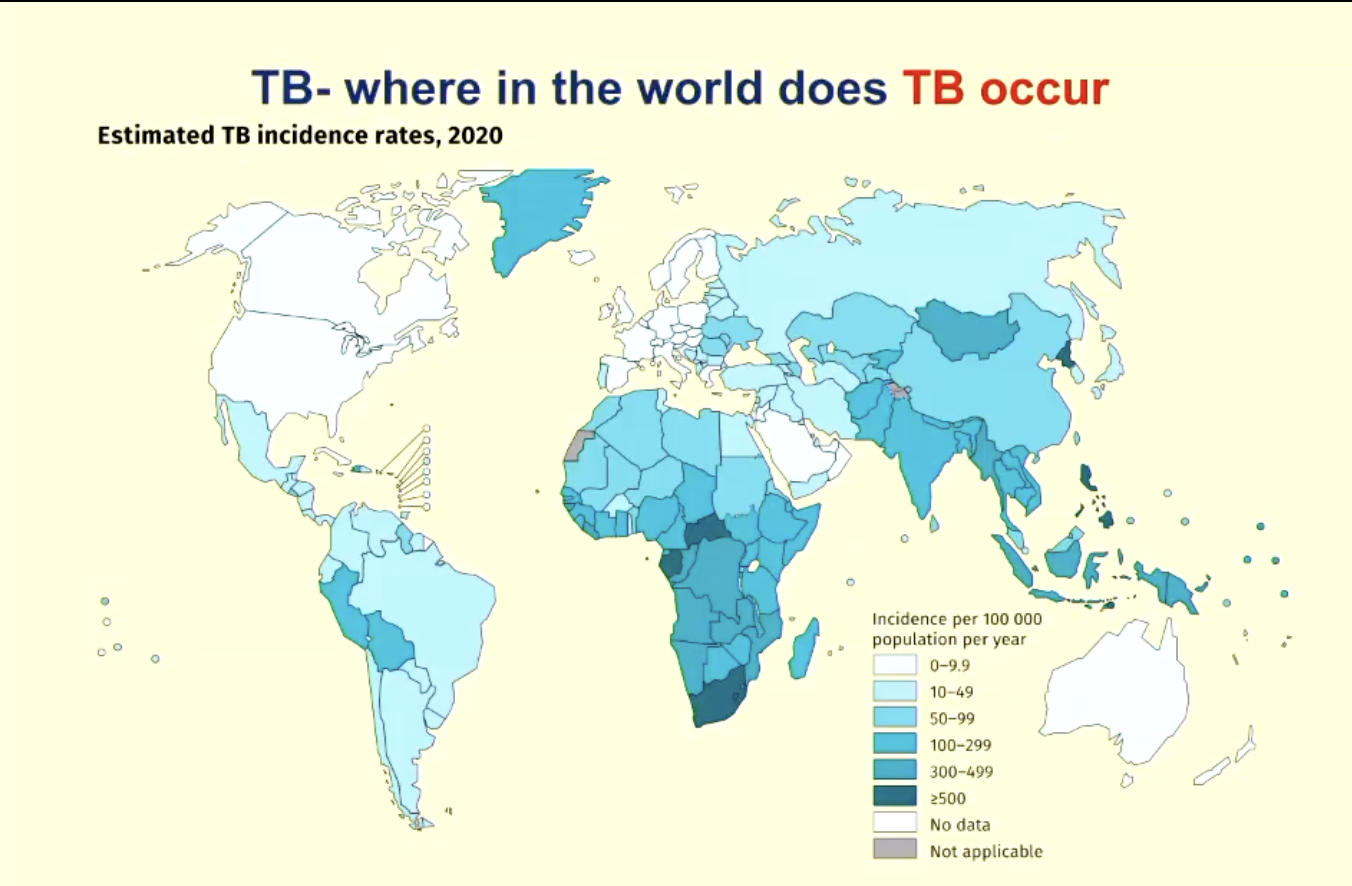 TB- where in the world does TB occur

Estimated TB incidence rates, 2020

Incidence per 100 000 population per year

0–9.9

10–49

50–99

100–299

300–499

≥500

No data

Not applicable